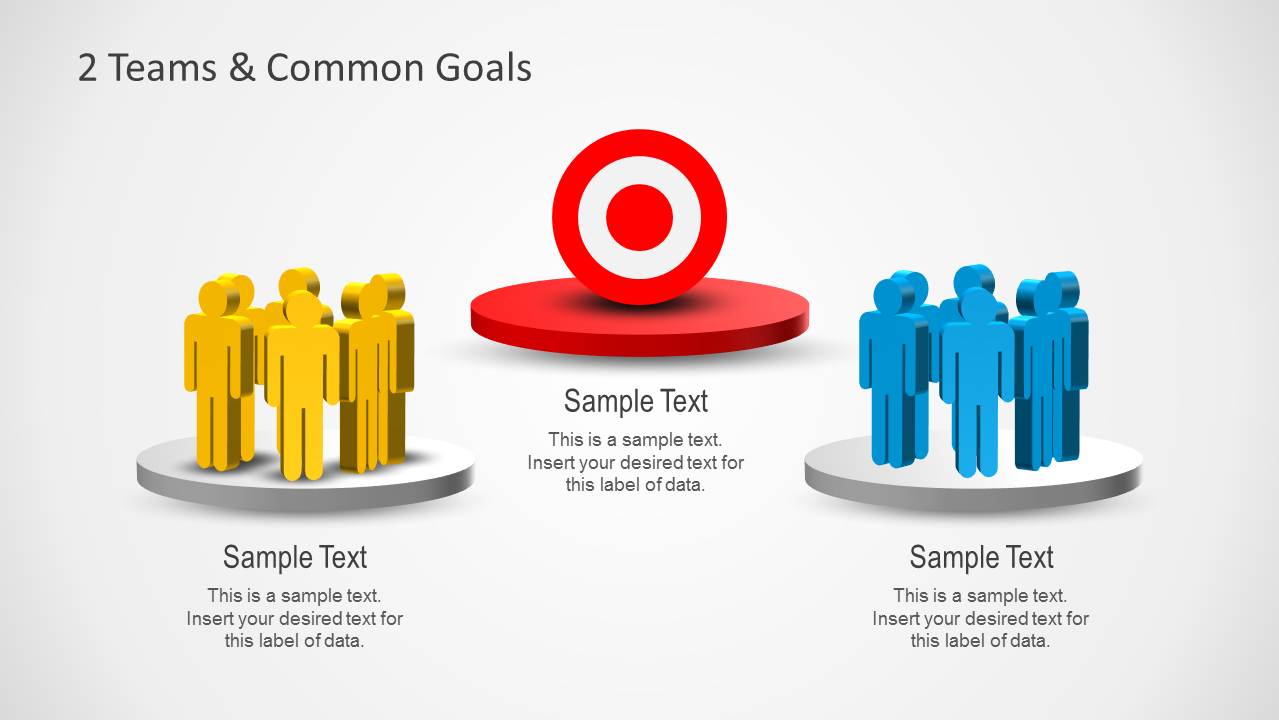 2 Teams & Common Goals

Sample Text
This is a sample text. Insert your desired text for this label of data.

Sample Text
This is a sample text. Insert your desired text for this label of data.

Sample Text
This is a sample text. Insert your desired text for this label of data.